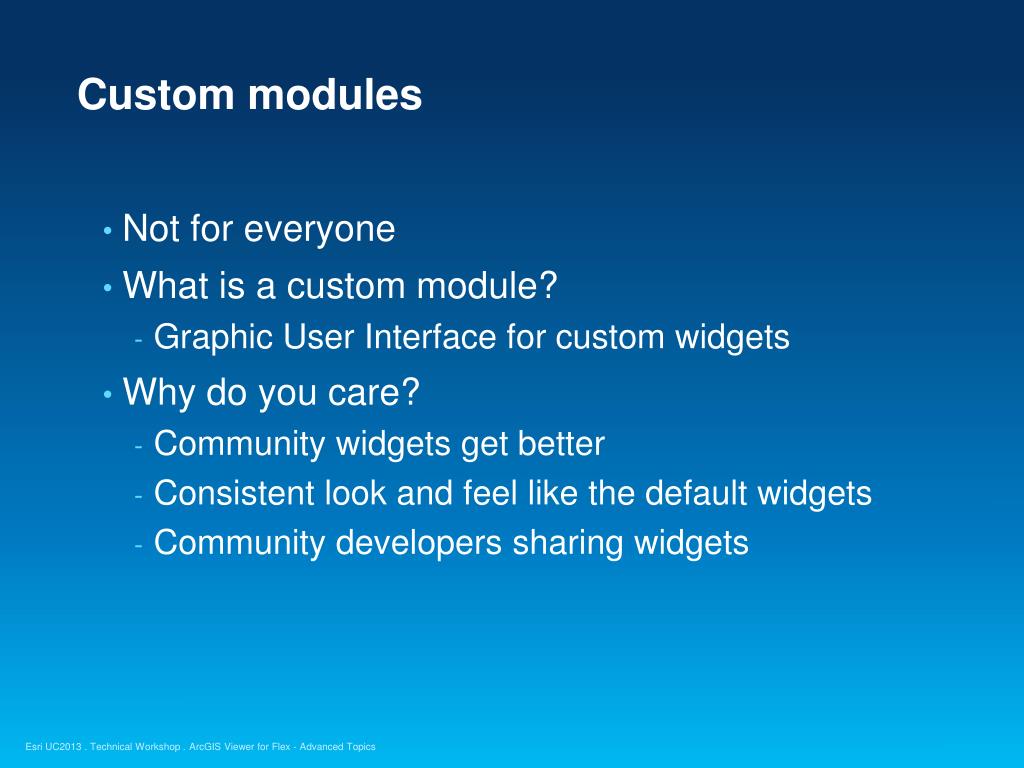 Custom modules

• Not for everyone
• What is a custom module?
- Graphic User Interface for custom widgets
• Why do you care?
- Community widgets get better
- Consistent look and feel like the default widgets
- Community developers sharing widgets

Esri UC2013 . Technical Workshop . ArcGIS Viewer for Flex - Advanced Topics